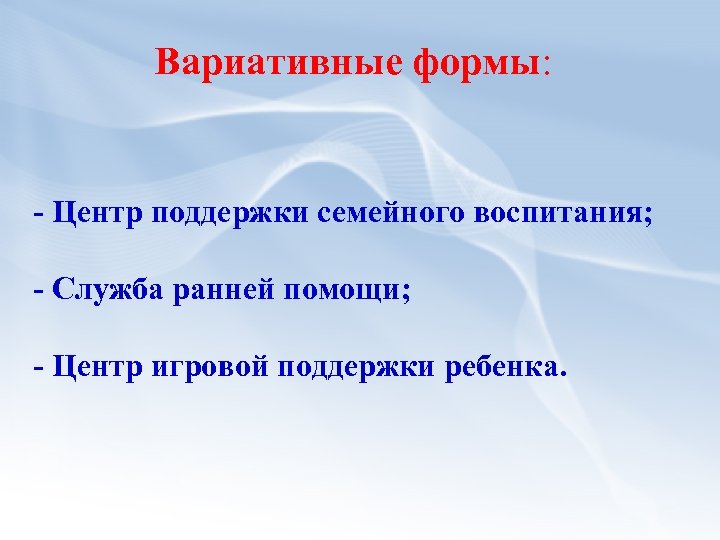 Вариативные формы:

- Центр поддержки семейного воспитания;

- Служба ранней помощи;

- Центр игровой поддержки ребенка.